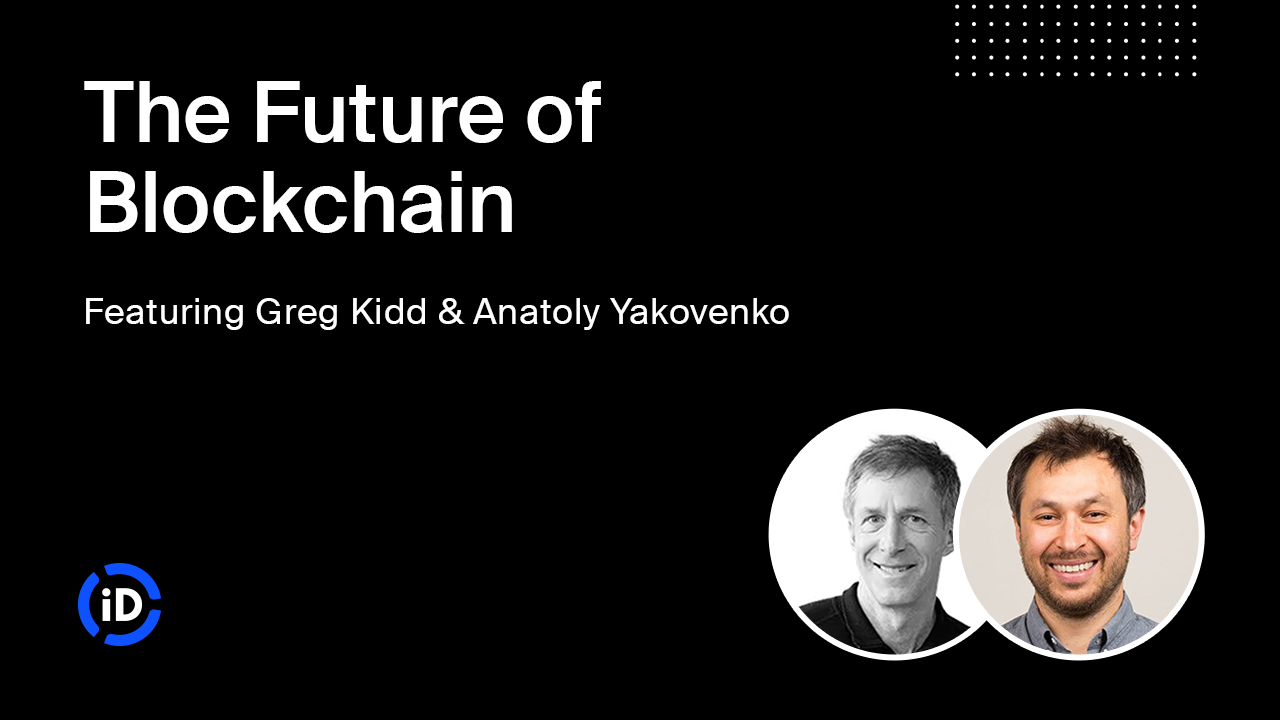 The Future of Blockchain

Featuring Greg Kidd & Anatoly Yakovenko

iD